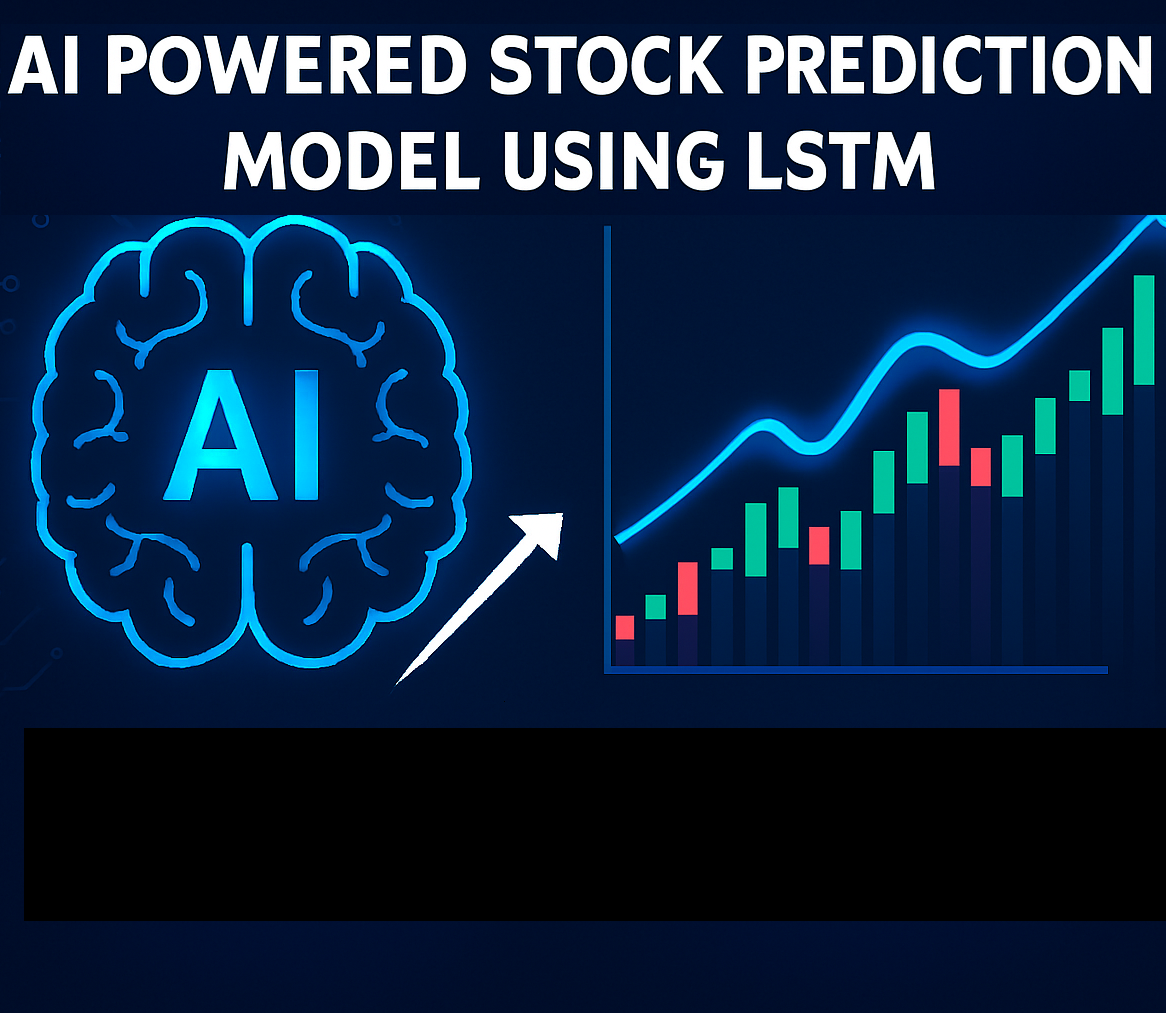 AI POWERED STOCK PREDICTION MODEL USING LSTM

AI